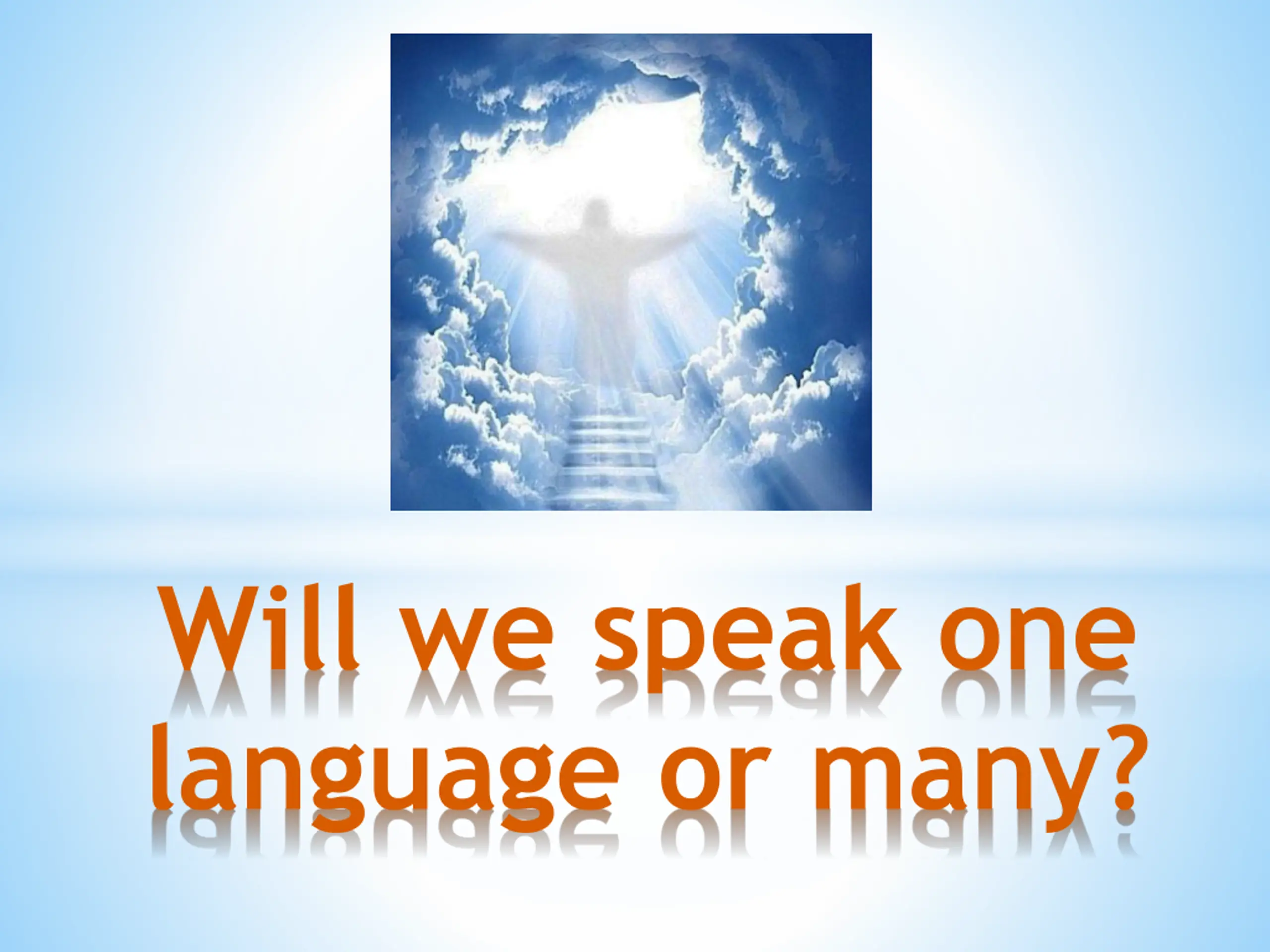 Will we speak one language or many?